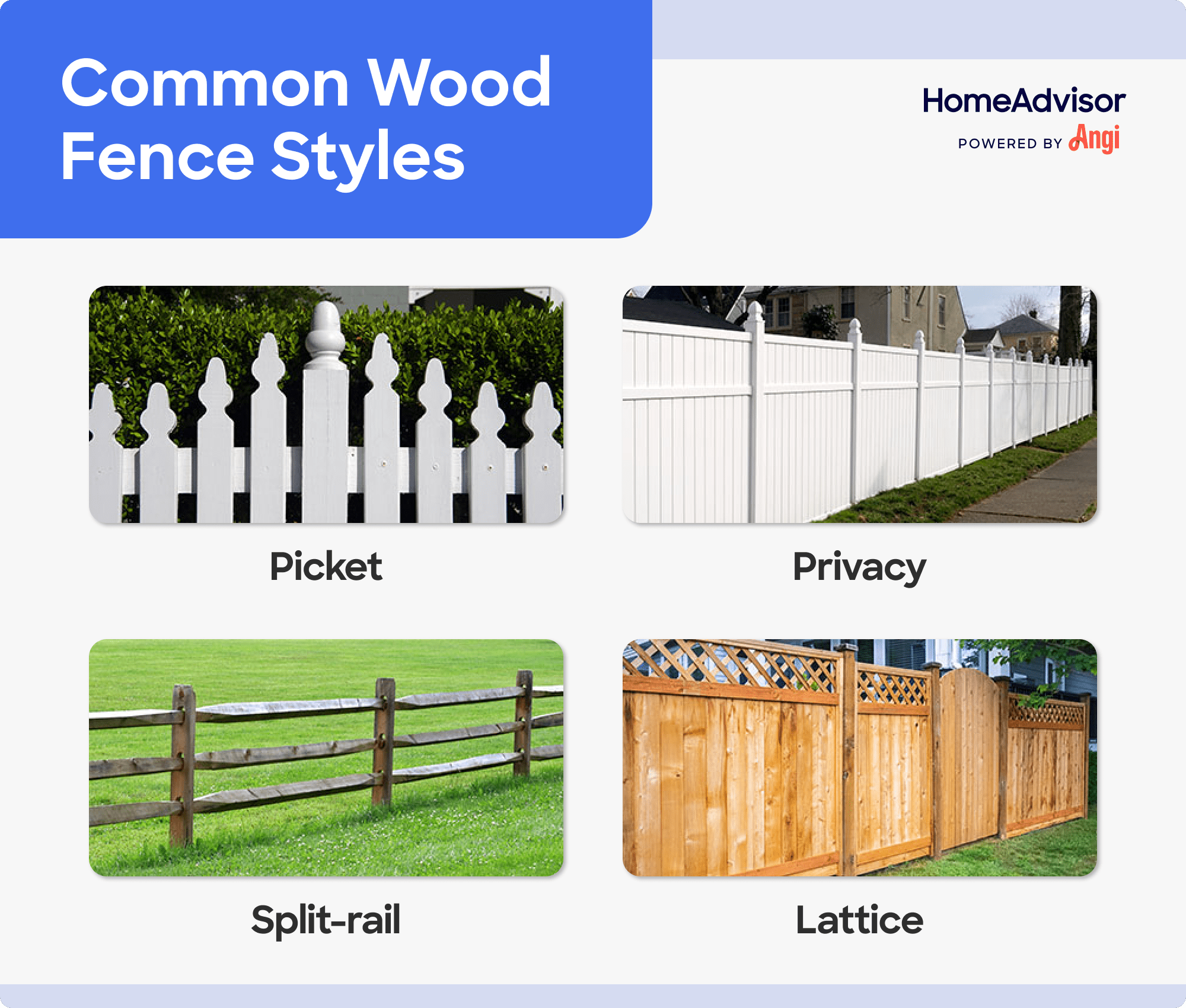 Common Wood Fence Styles

HomeAdvisor
POWERED BY Angi

Picket

Privacy

Split-rail

Lattice